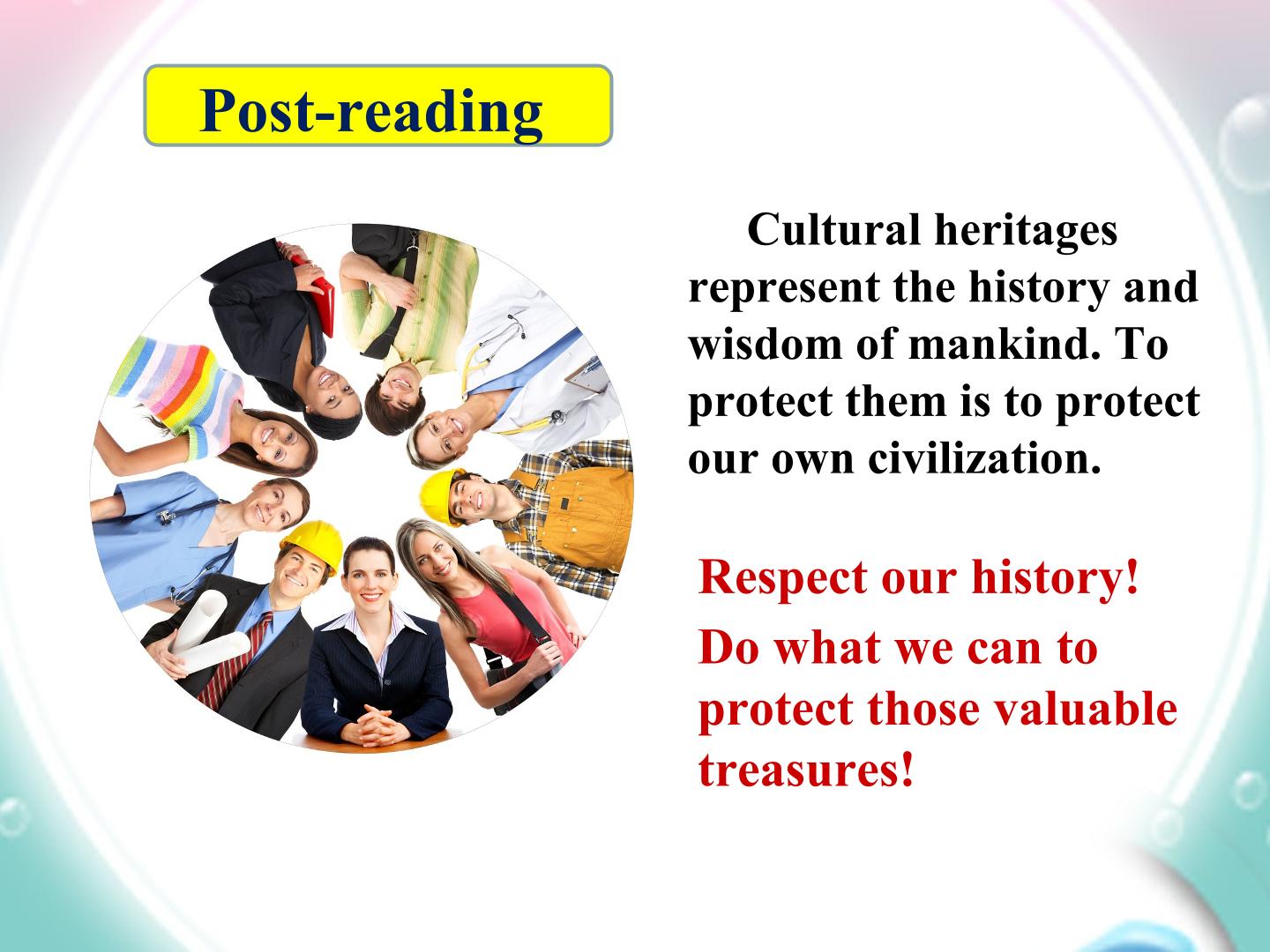 Post-reading

Cultural heritages represent the history and wisdom of mankind. To protect them is to protect our own civilization.

Respect our history!

Do what we can to protect those valuable treasures!